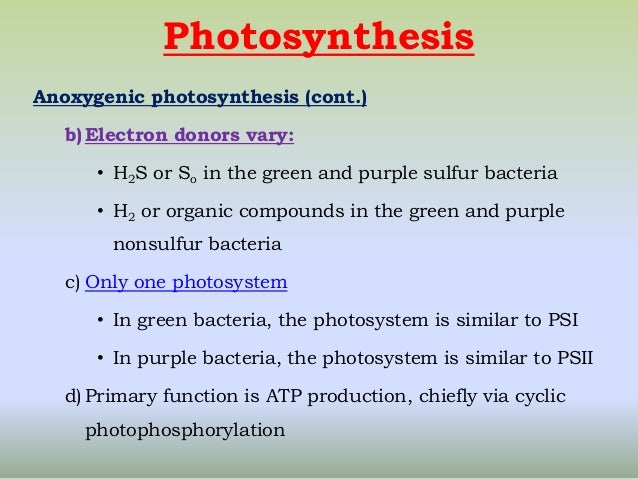 Photosynthesis

Anoxygenic photosynthesis (cont.)

b) Electron donors vary:

• $H_2S$ or $S_o$ in the green and purple sulfur bacteria

• $H_2$ or organic compounds in the green and purple nonsulfur bacteria

c) Only one photosystem

• In green bacteria, the photosystem is similar to PSI

• In purple bacteria, the photosystem is similar to PSII

d) Primary function is ATP production, chiefly via cyclic photophosphorylation